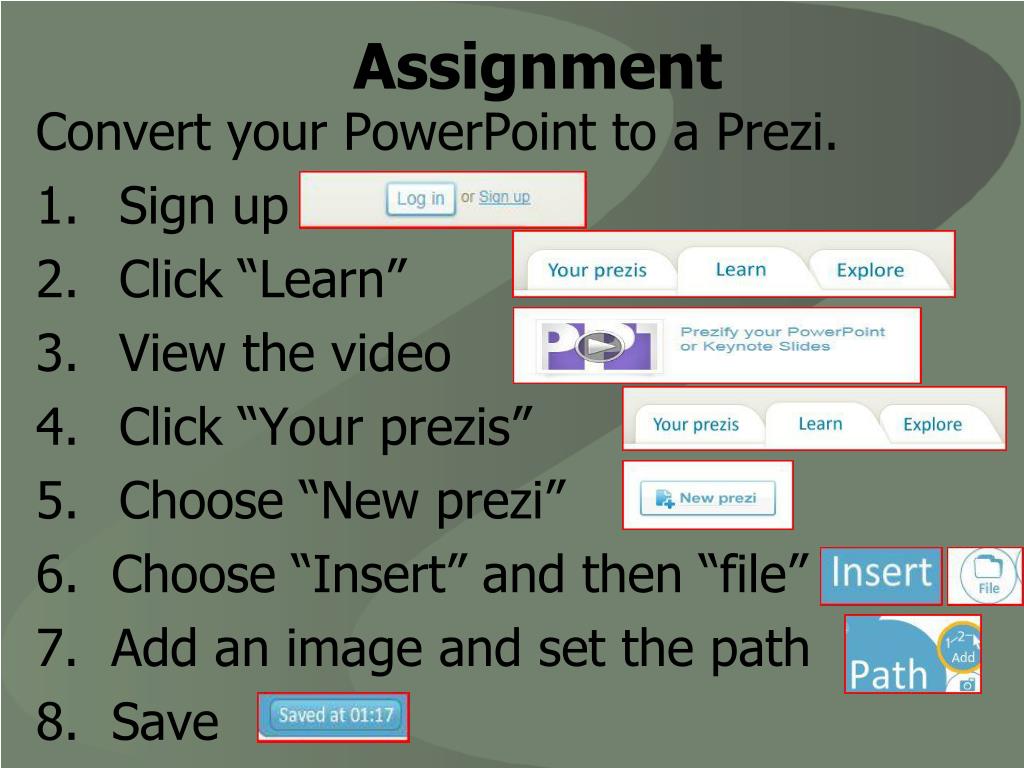 Assignment

Convert your PowerPoint to a Prezi.

1. Sign up Log in or Sign up

2. Click “Learn” Your prezis Learn Explore

3. View the video Prezify your PowerPoint or Keynote Slides

4. Click “Your prezis” Your prezis Learn Explore

5. Choose “New prezi” New prezi

6. Choose “Insert” and then “file” Insert File

7. Add an image and set the path Path 1 2 Add

8. Save Saved at 01:17